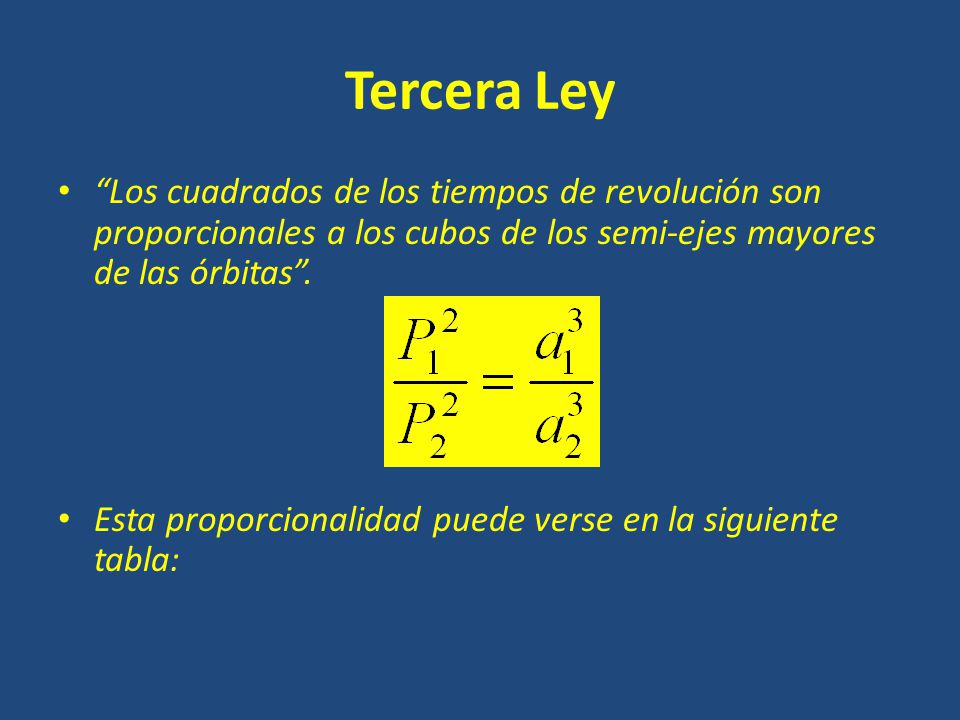 Tercera Ley

• “Los cuadrados de los tiempos de revolución son proporcionales a los cubos de los semi-ejes mayores de las órbitas”.

$\frac{P_1^2}{P_2^2} = \frac{a_1^3}{a_2^3}$

• Esta proporcionalidad puede verse en la siguiente tabla: